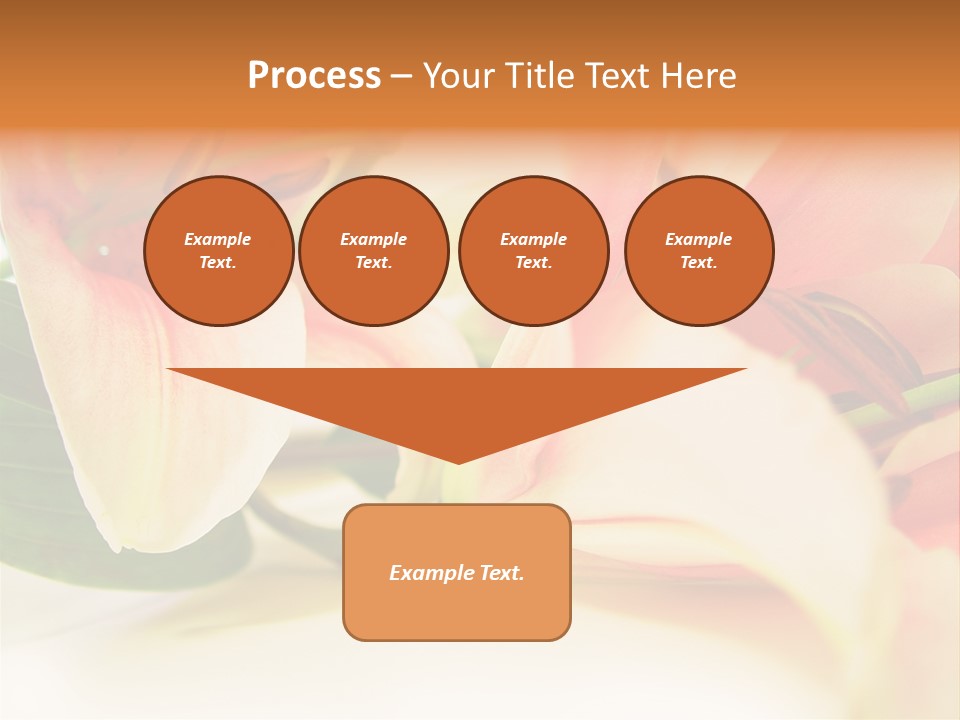 Process – Your Title Text Here

Example Text.

Example Text.

Example Text.

Example Text.

Example Text.